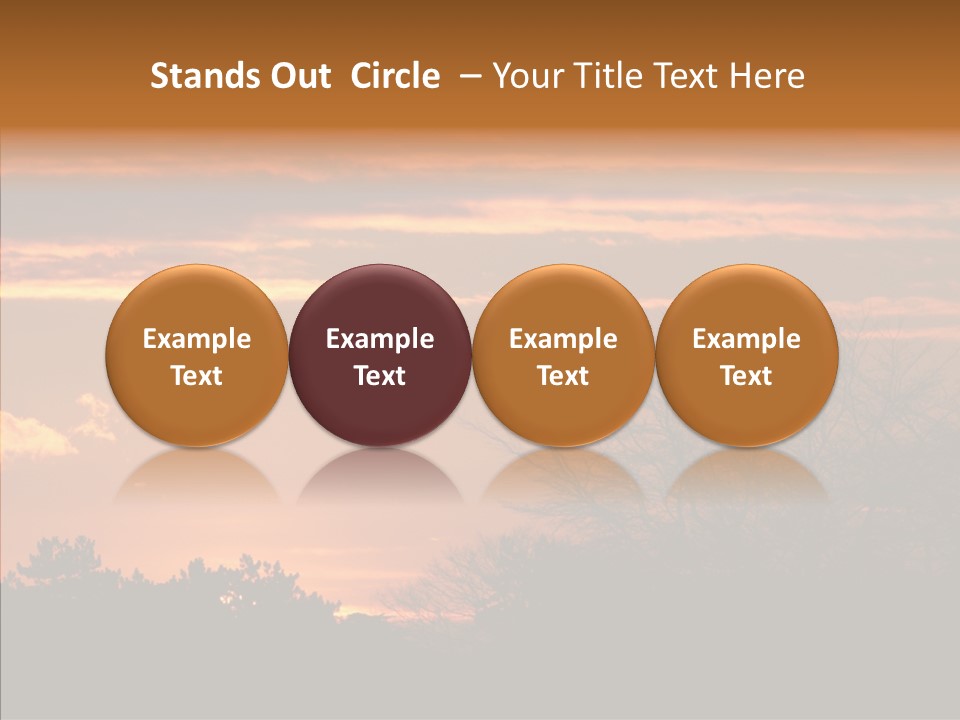 Stands Out Circle – Your Title Text Here

Example Text

Example Text

Example Text

Example Text